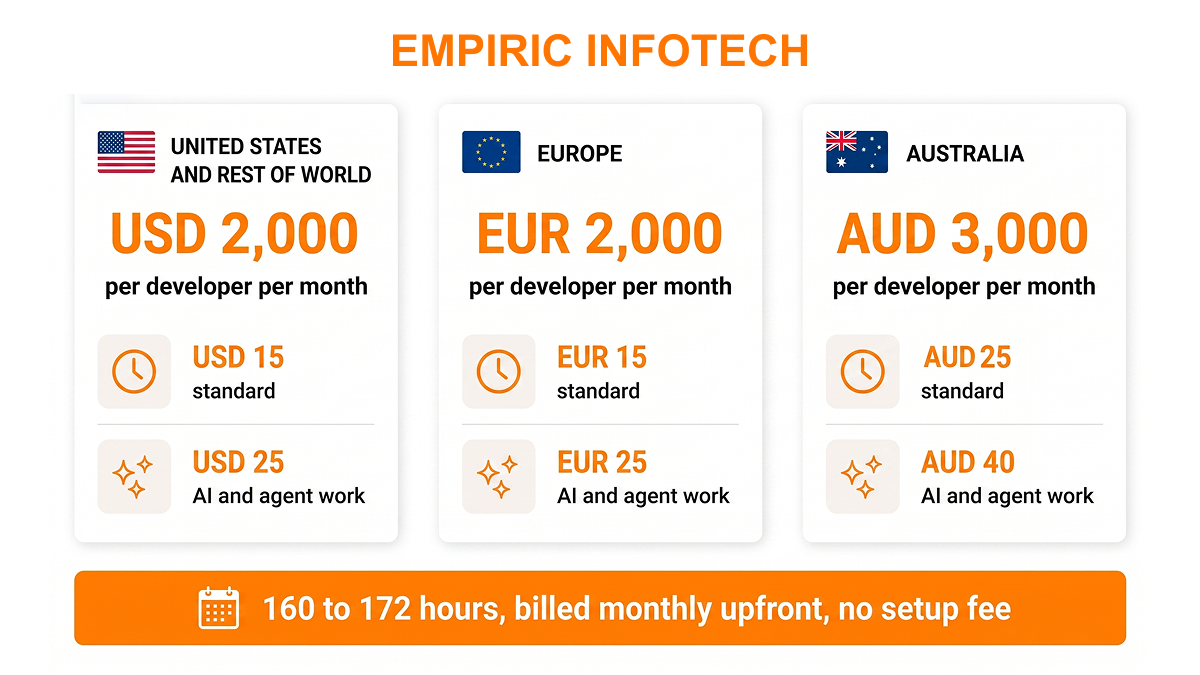 EMPIRIC INFOTECH

UNITED STATES AND REST OF WORLD

USD 2,000

per developer per month

USD 15
standard

USD 25
AI and agent work

EUROPE

EUR 2,000

per developer per month

EUR 15
standard

EUR 25
AI and agent work

AUSTRALIA

AUD 3,000

per developer per month

AUD 25
standard

AUD 40
AI and agent work

160 to 172 hours, billed monthly upfront, no setup fee